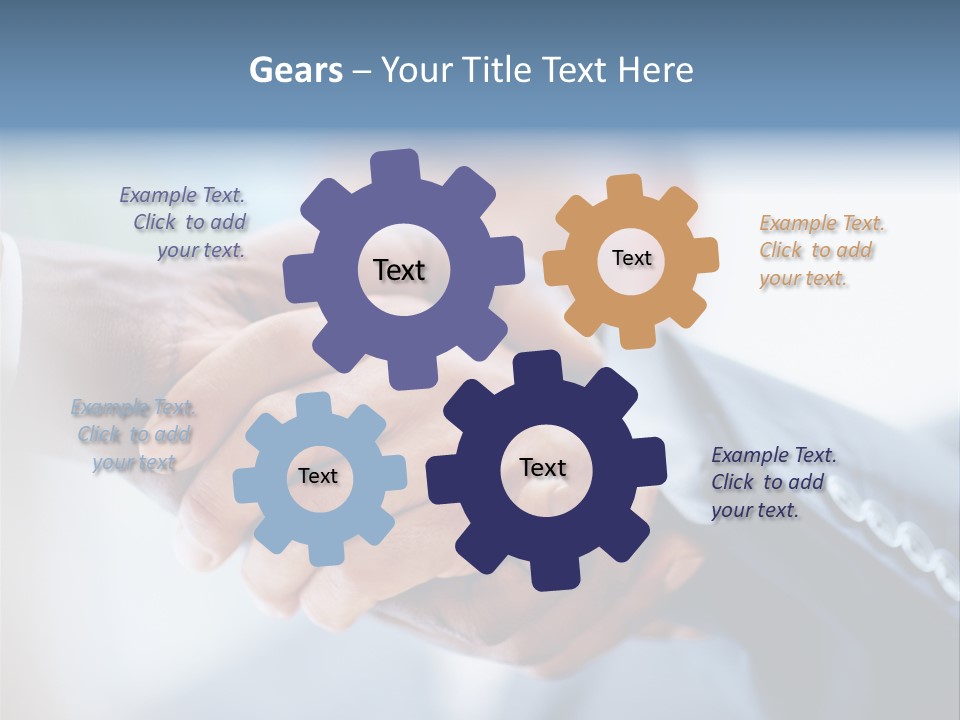 Gears – Your Title Text Here

Example Text. Click to add your text.

Text

Text

Example Text. Click to add your text.

Example Text. Click to add your text

Text

Text

Example Text. Click to add your text.